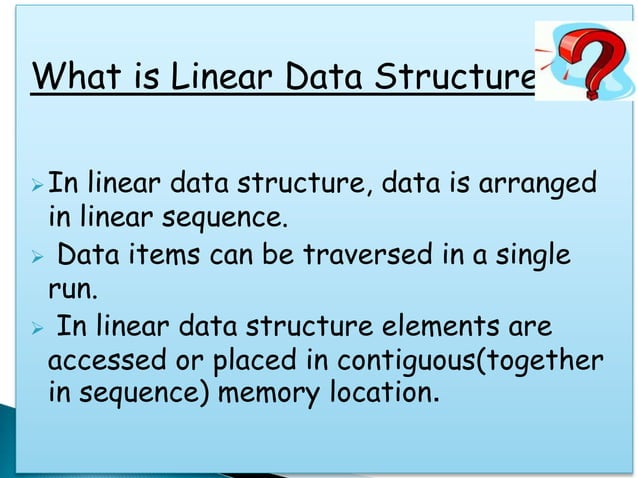 What is Linear Data Structure

➢ In linear data structure, data is arranged in linear sequence.

➢ Data items can be traversed in a single run.

➢ In linear data structure elements are accessed or placed in contiguous(together in sequence) memory location.